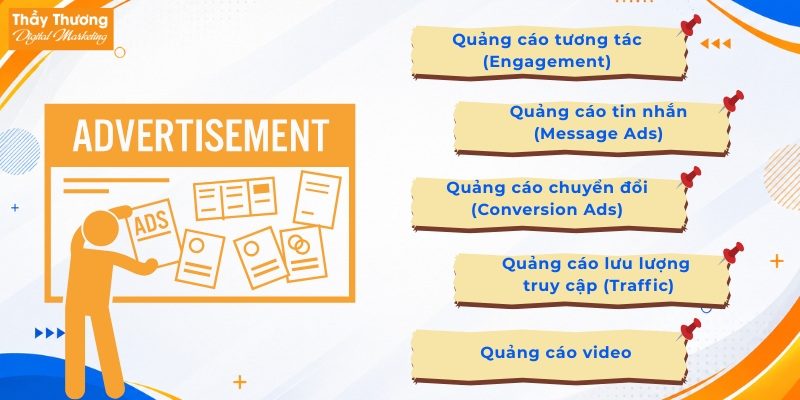 Thầy Thương
Digital Marketing

ADVERTISEMENT

ADS

Quảng cáo tương tác (Engagement)

Quảng cáo tin nhắn (Message Ads)

Quảng cáo chuyển đổi (Conversion Ads)

Quảng cáo lưu lượng truy cập (Traffic)

Quảng cáo video